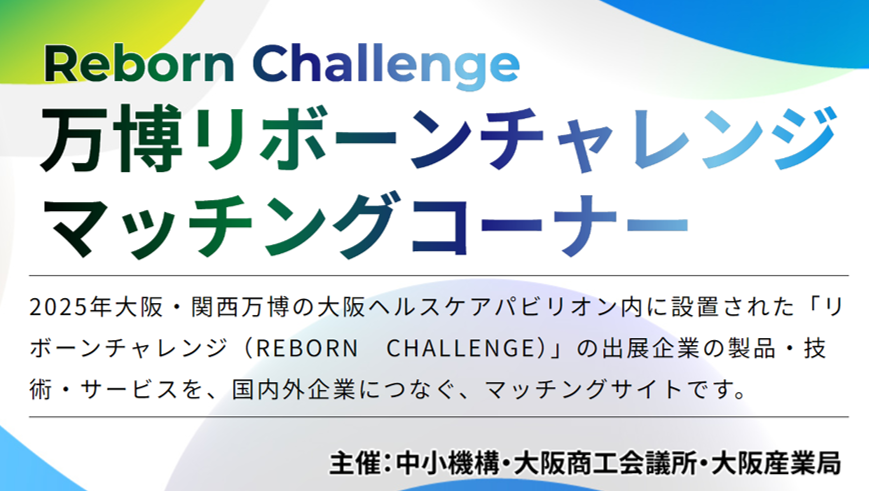 Reborn Challenge

万博リボーンチャレンジ マッチングコーナー

2025年大阪・関西万博の大阪ヘルスケアパビリオン内に設置された「リボーンチャレンジ（REBORN　CHALLENGE）」の出展企業の製品・技術・サービスを、国内外企業につなぐ、マッチングサイトです。

主催：中小機構・大阪商工会議所・大阪産業局